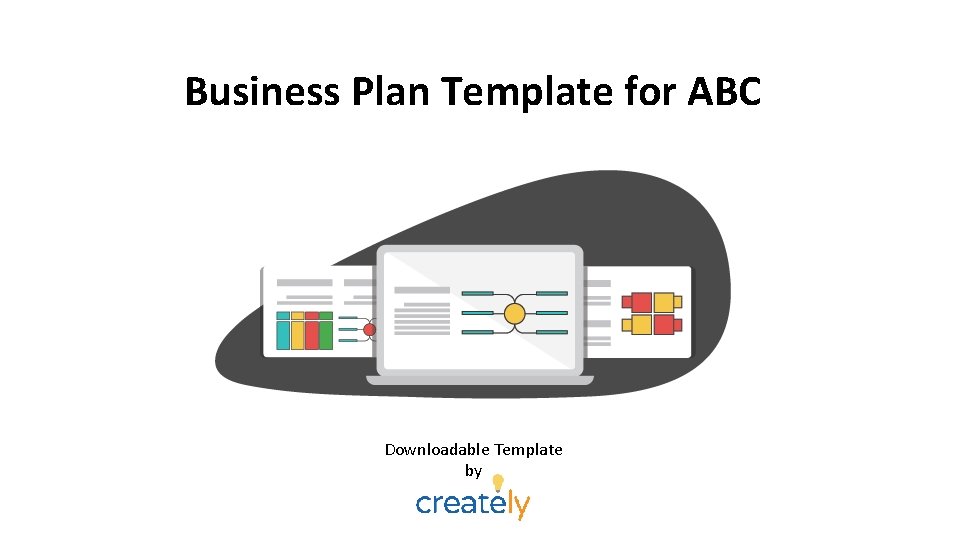 Business Plan Template for ABC

Downloadable Template
by
creately